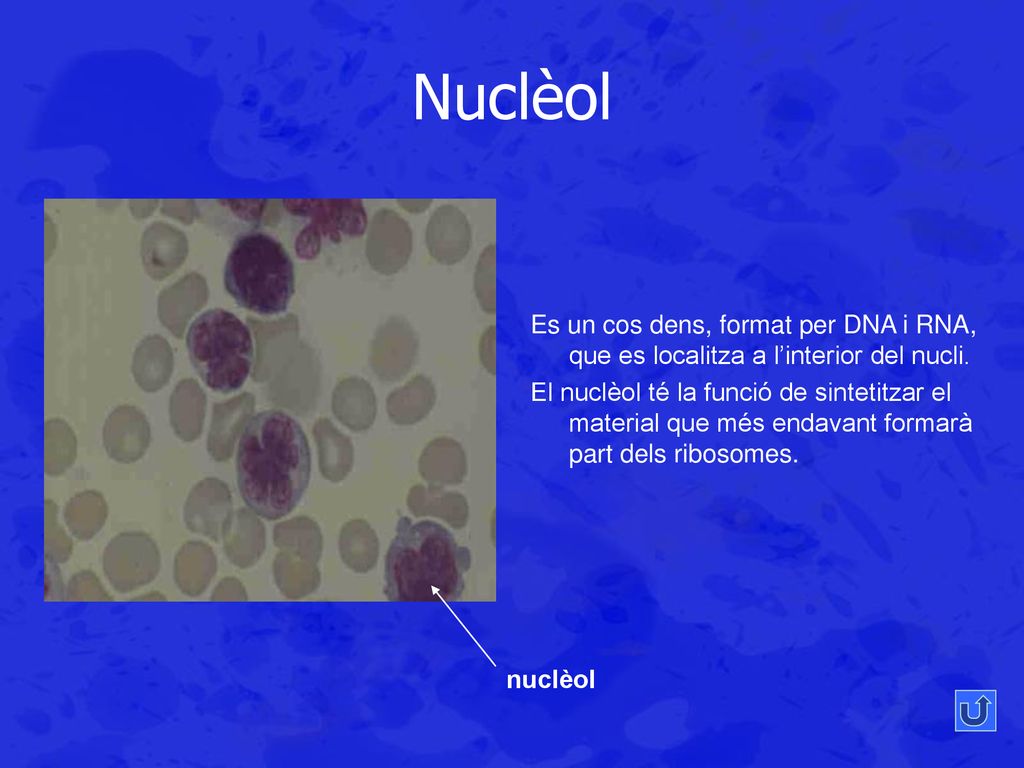 Nuclèol

Es un cos dens, format per DNA i RNA, que es localitza a l'interior del nucli.

El nuclèol té la funció de sintetitzar el material que més endavant formarà part dels ribosomes.

nuclèol